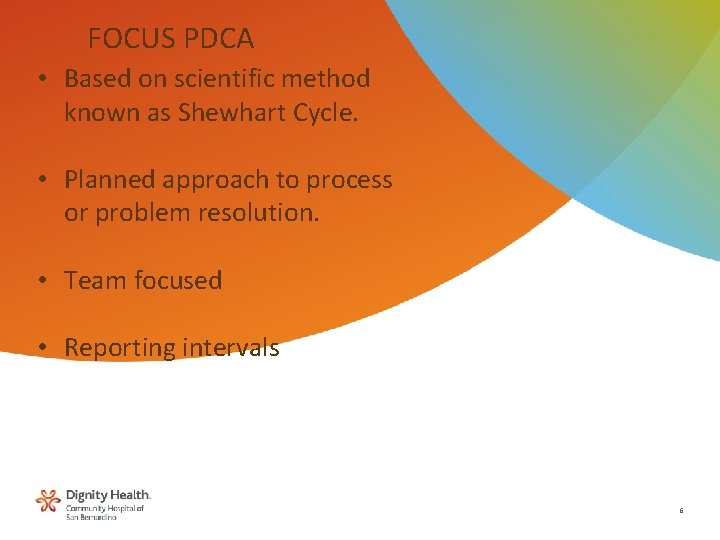 FOCUS PDCA

• Based on scientific method known as Shewhart Cycle.

• Planned approach to process or problem resolution.

• Team focused

• Reporting intervals

Dignity Health.
Community Hospital of San Bernardino

6